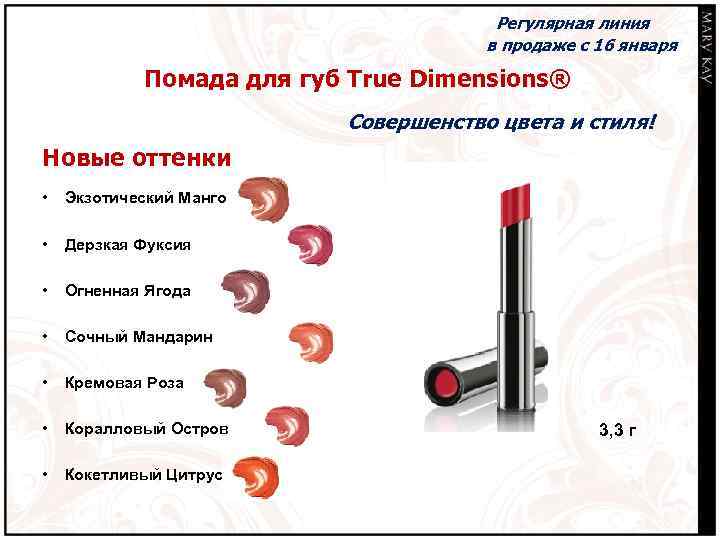 Регулярная линия
в продаже с 16 января

MARY KAY

Помада для губ True Dimensions®

Совершенство цвета и стиля!

Новые оттенки

• Экзотический Манго
• Дерзкая Фуксия
• Огненная Ягода
• Сочный Мандарин
• Кремовая Роза
• Коралловый Остров
• Кокетливый Цитрус

3,3 г